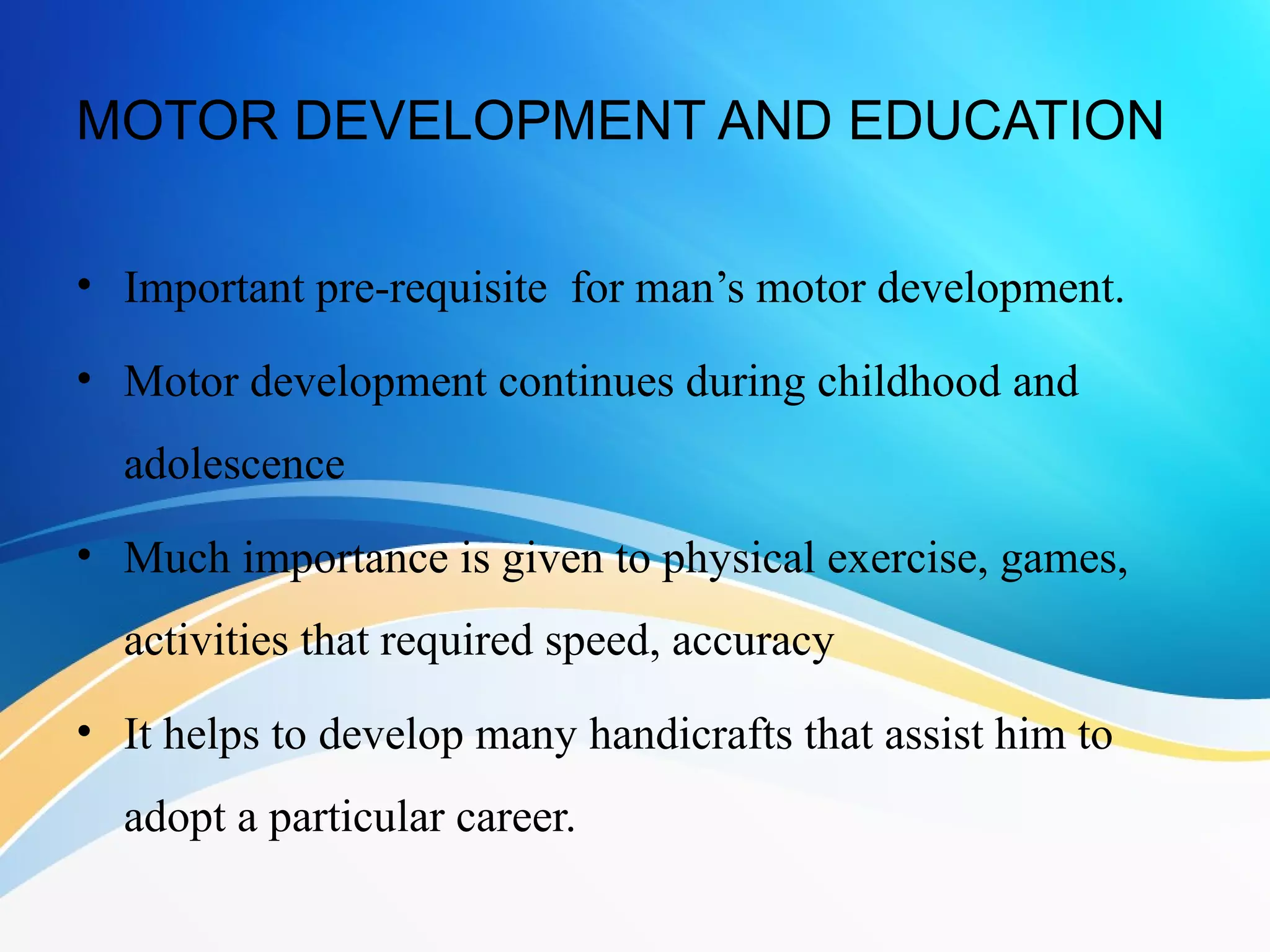 MOTOR DEVELOPMENT AND EDUCATION

• Important pre-requisite  for man’s motor development.

• Motor development continues during childhood and adolescence

• Much importance is given to physical exercise, games, activities that required speed, accuracy

• It helps to develop many handicrafts that assist him to adopt a particular career.